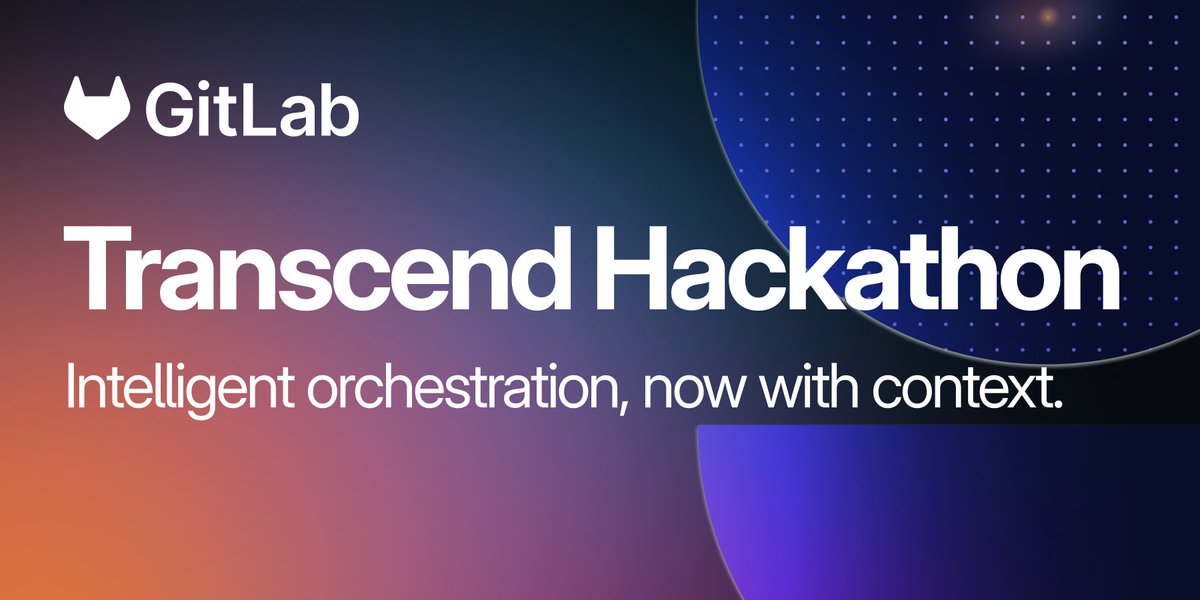 GitLab

Transcend Hackathon

Intelligent orchestration, now with context.